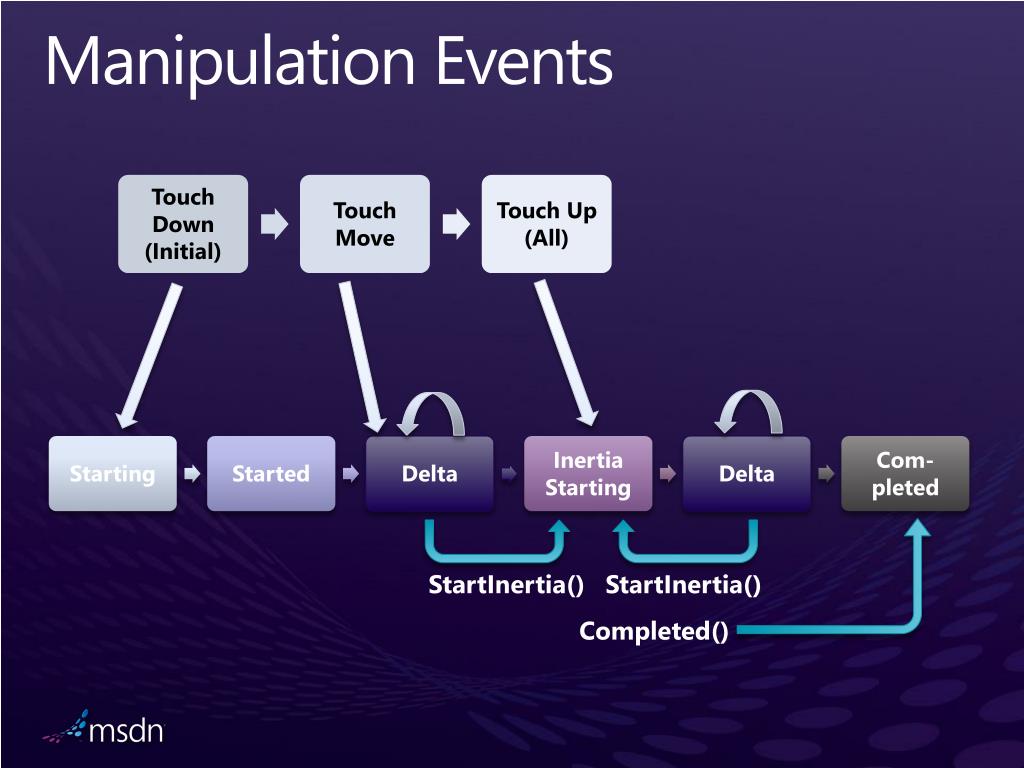 Manipulation Events

Touch Down (Initial)

Touch Move

Touch Up (All)

Starting

Started

Delta

Inertia Starting

Delta

Com-pleted

StartInertia()

StartInertia()

Completed()

msdn